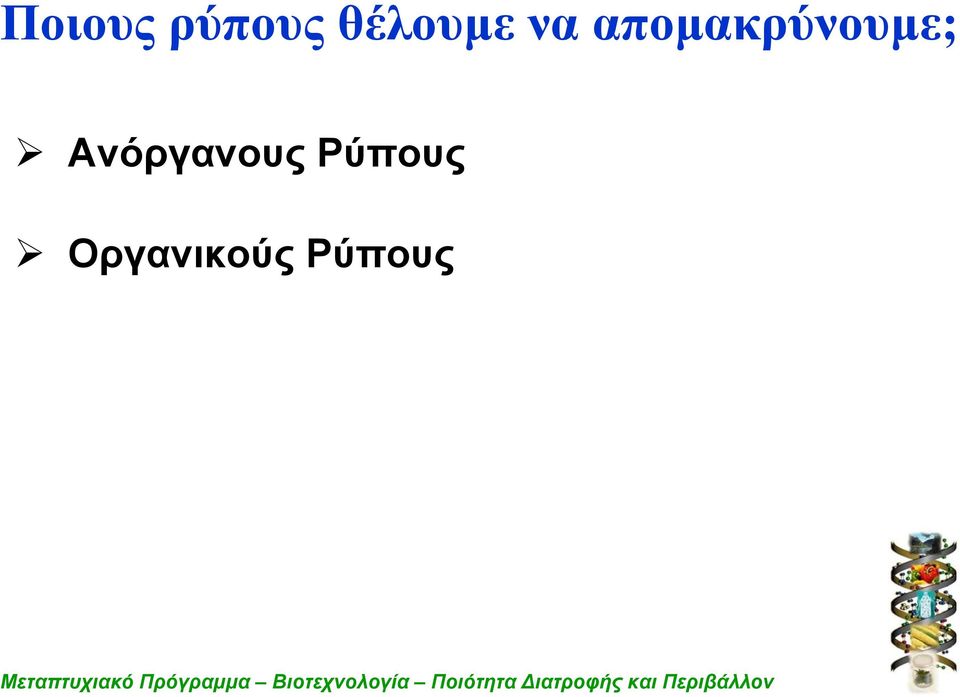 Ποιους ρύπους θέλουμε να απομακρύνουμε;

➢ Ανόργανους Ρύπους

➢ Οργανικούς Ρύπους

Μεταπτυχιακό Πρόγραμμα – Βιοτεχνολογία – Ποιότητα Διατροφής και Περιβάλλον